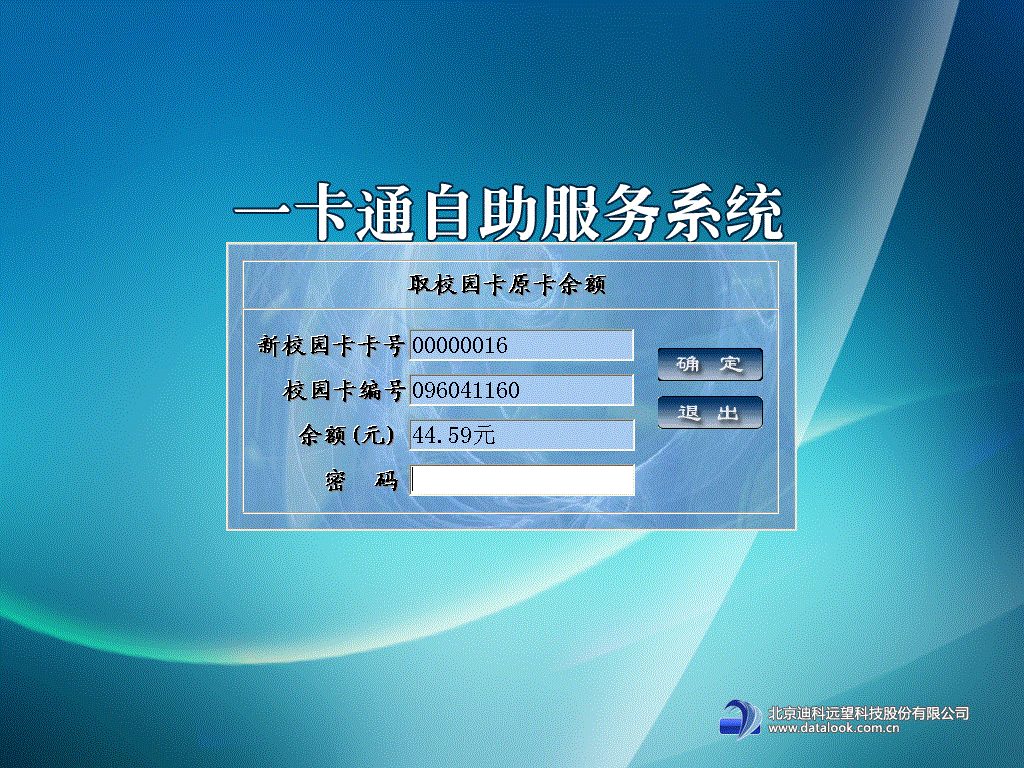 一卡通自助服务系统

取校园卡原卡余额

新校园卡卡号 00000016
校园卡编号 096041160
余额(元) 44.59元
密　码

确　定
退　出

北京迪科远望科技股份有限公司
www.datalook.com.cn